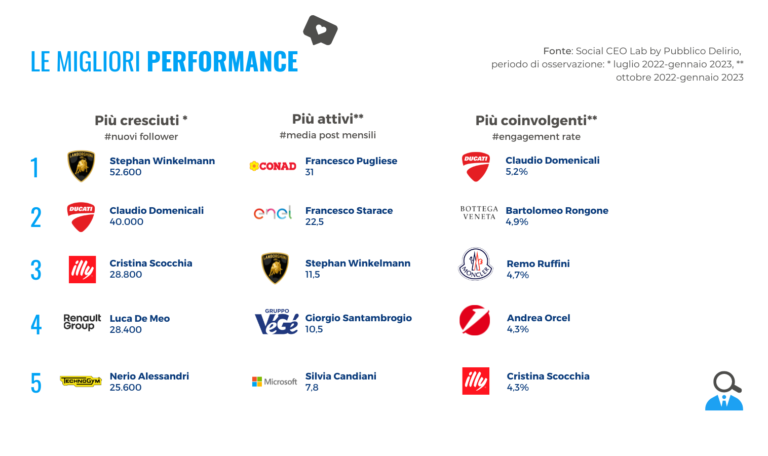 LE MIGLIORI PERFORMANCE

Fonte: Social CEO Lab by Pubblico Delirio, periodo di osservazione: * luglio 2022-gennaio 2023, ** ottobre 2022-gennaio 2023

Più cresciuti *
#nuovi follower

1 LAMBORGHINI Stephan Winkelmann 52.600
2 DUCATI Claudio Domenicali 40.000
3 illy Cristina Scocchia 28.800
4 Renault Group Luca De Meo 28.400
5 TECHNOGYM Nerio Alessandri 25.600

Più attivi**
#media post mensili

CONAD Francesco Pugliese 31
enel Francesco Starace 22,5
LAMBORGHINI Stephan Winkelmann 11,5
GRUPPO VéGé Giorgio Santambrogio 10,5
Microsoft Silvia Candiani 7,8

Più coinvolgenti**
#engagement rate

DUCATI Claudio Domenicali 5,2%
BOTTEGA VENETA Bartolomeo Rongone 4,9%
MONCLER Remo Ruffini 4,7%
Andrea Orcel 4,3%
illy Cristina Scocchia 4,3%